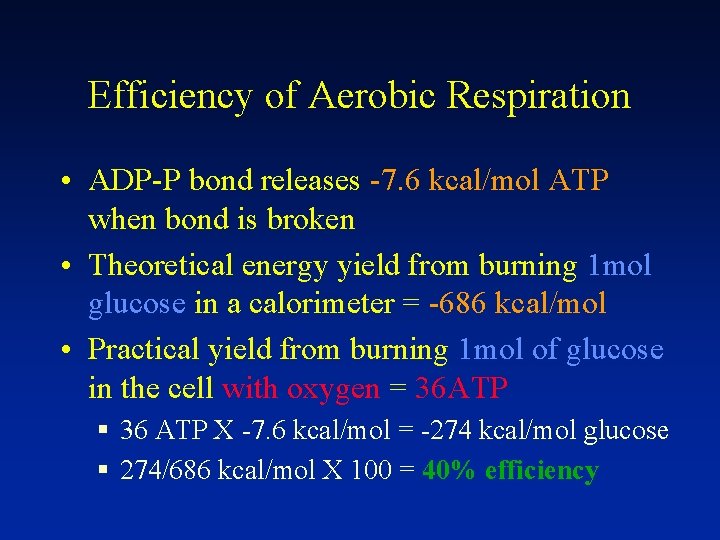 Efficiency of Aerobic Respiration

• ADP-P bond releases -7.6 kcal/mol ATP when bond is broken

• Theoretical energy yield from burning 1mol glucose in a calorimeter = -686 kcal/mol

• Practical yield from burning 1mol of glucose in the cell with oxygen = 36ATP

▪ 36 ATP X -7.6 kcal/mol = -274 kcal/mol glucose

▪ 274/686 kcal/mol X 100 = 40% efficiency